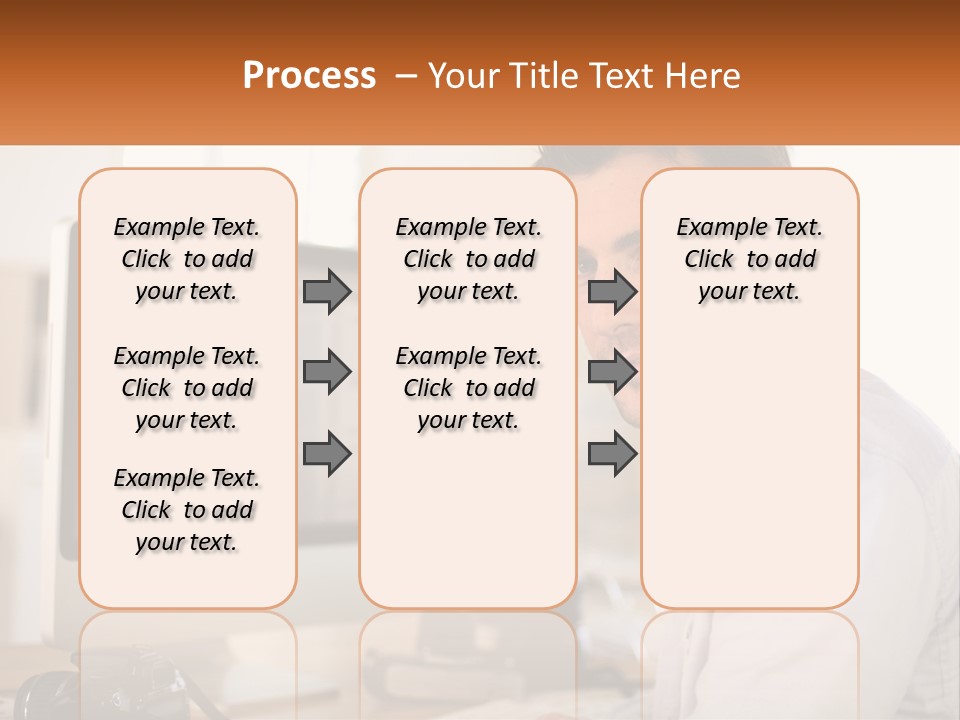 Process – Your Title Text Here

Example Text. Click to add your text.

Example Text. Click to add your text.

Example Text. Click to add your text.

Example Text. Click to add your text.

Example Text. Click to add your text.

Example Text. Click to add your text.